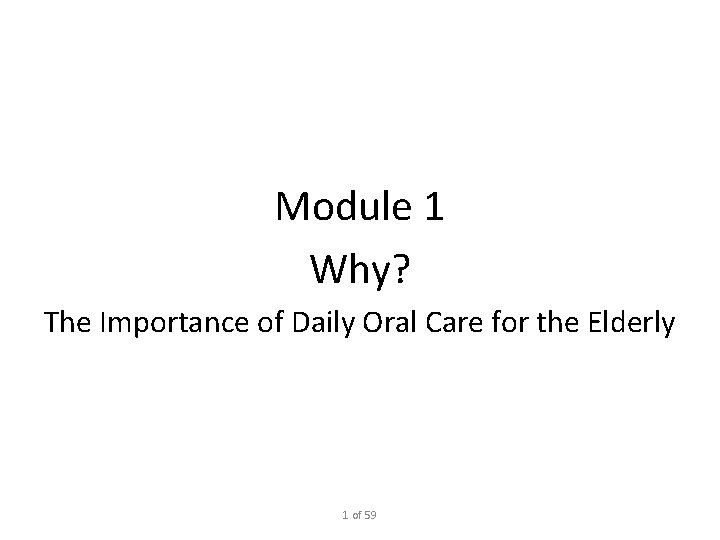 Module 1

Why?

The Importance of Daily Oral Care for the Elderly

1 of 59